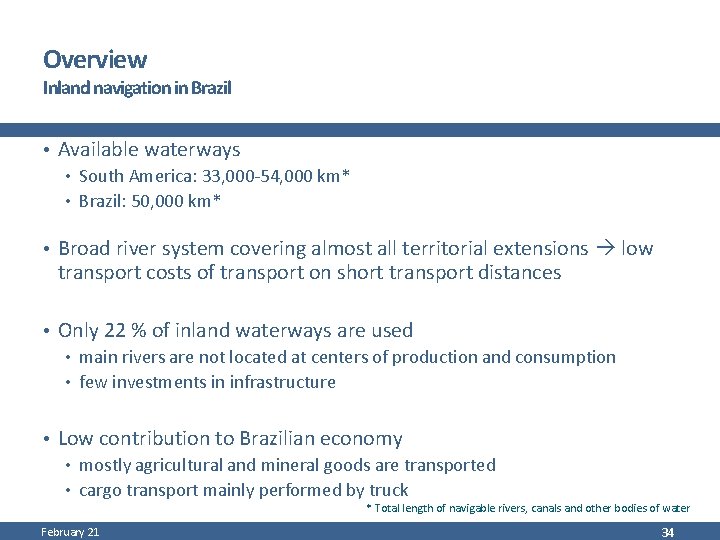 Overview
Inland navigation in Brazil

• Available waterways
  • South America: 33,000-54,000 km*
  • Brazil: 50,000 km*

• Broad river system covering almost all territorial extensions → low transport costs of transport on short transport distances

• Only 22 % of inland waterways are used
  • main rivers are not located at centers of production and consumption
  • few investments in infrastructure

• Low contribution to Brazilian economy
  • mostly agricultural and mineral goods are transported
  • cargo transport mainly performed by truck

* Total length of navigable rivers, canals and other bodies of water

February 21

34